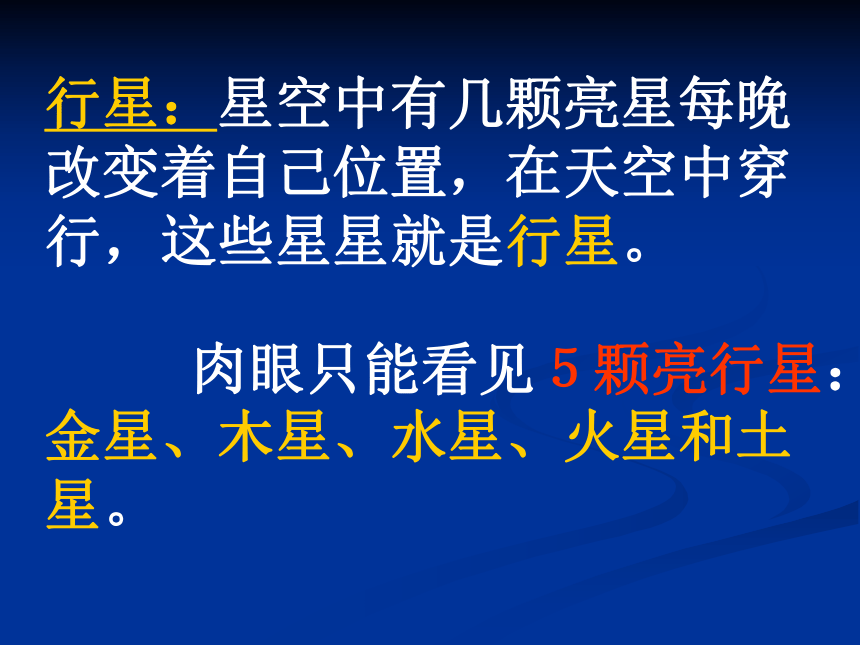 行星：星空中有几颗亮星每晚改变着自己位置，在天空中穿行，这些星星就是行星。

肉眼只能看见 5 颗亮行星：金星、木星、水星、火星和土星。